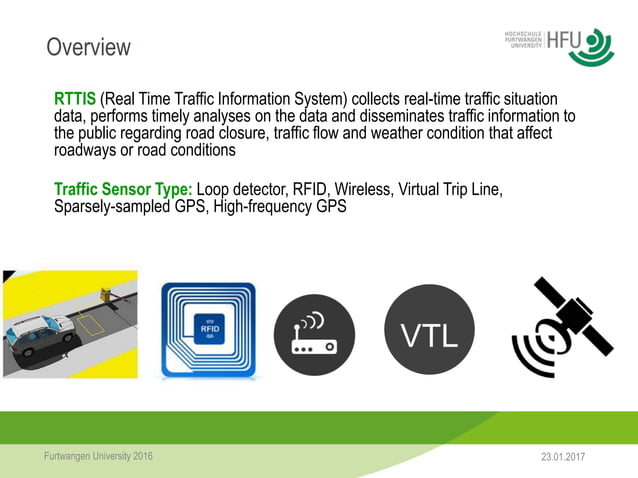 Overview

HOCHSCHULE FURTWANGEN UNIVERSITY HFU

RTTIS (Real Time Traffic Information System) collects real-time traffic situation data, performs timely analyses on the data and disseminates traffic information to the public regarding road closure, traffic flow and weather condition that affect roadways or road conditions

Traffic Sensor Type: Loop detector, RFID, Wireless, Virtual Trip Line, Sparsely-sampled GPS, High-frequency GPS

RFID

VTL

Furtwangen University 2016

23.01.2017